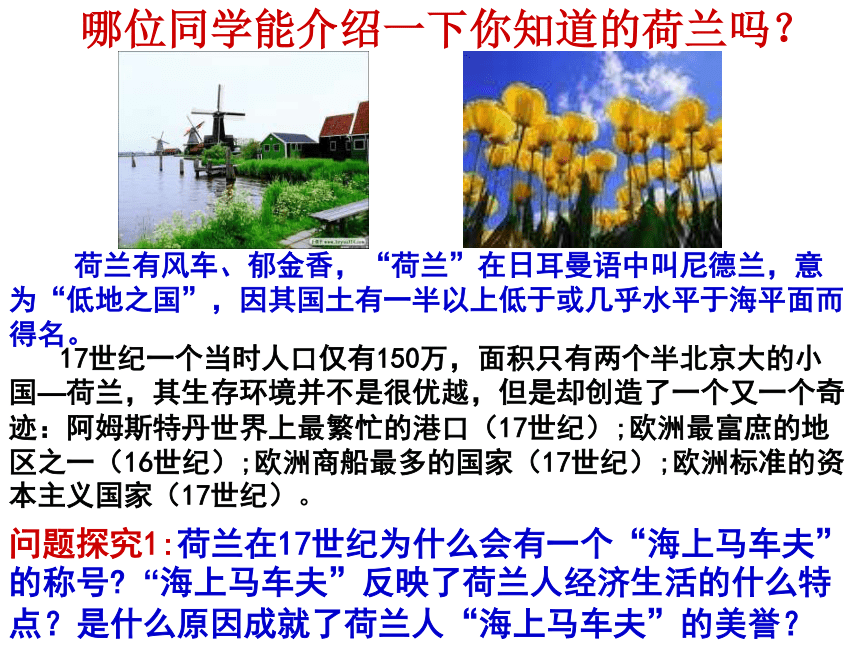 哪位同学能介绍一下你知道的荷兰吗？

荷兰有风车、郁金香，“荷兰”在日耳曼语中叫尼德兰，意为“低地之国”，因其国土有一半以上低于或几乎水平于海平面而得名。

17世纪一个当时人口仅有150万，面积只有两个半北京大的小国—荷兰，其生存环境并不是很优越，但是却创造了一个又一个奇迹：阿姆斯特丹世界上最繁忙的港口（17世纪）;欧洲最富庶的地区之一（16世纪）;欧洲商船最多的国家（17世纪）;欧洲标准的资本主义国家（17世纪）。

问题探究1:荷兰在17世纪为什么会有一个“海上马车夫”的称号？“海上马车夫”反映了荷兰人经济生活的什么特点？是什么原因成就了荷兰人“海上马车夫”的美誉？